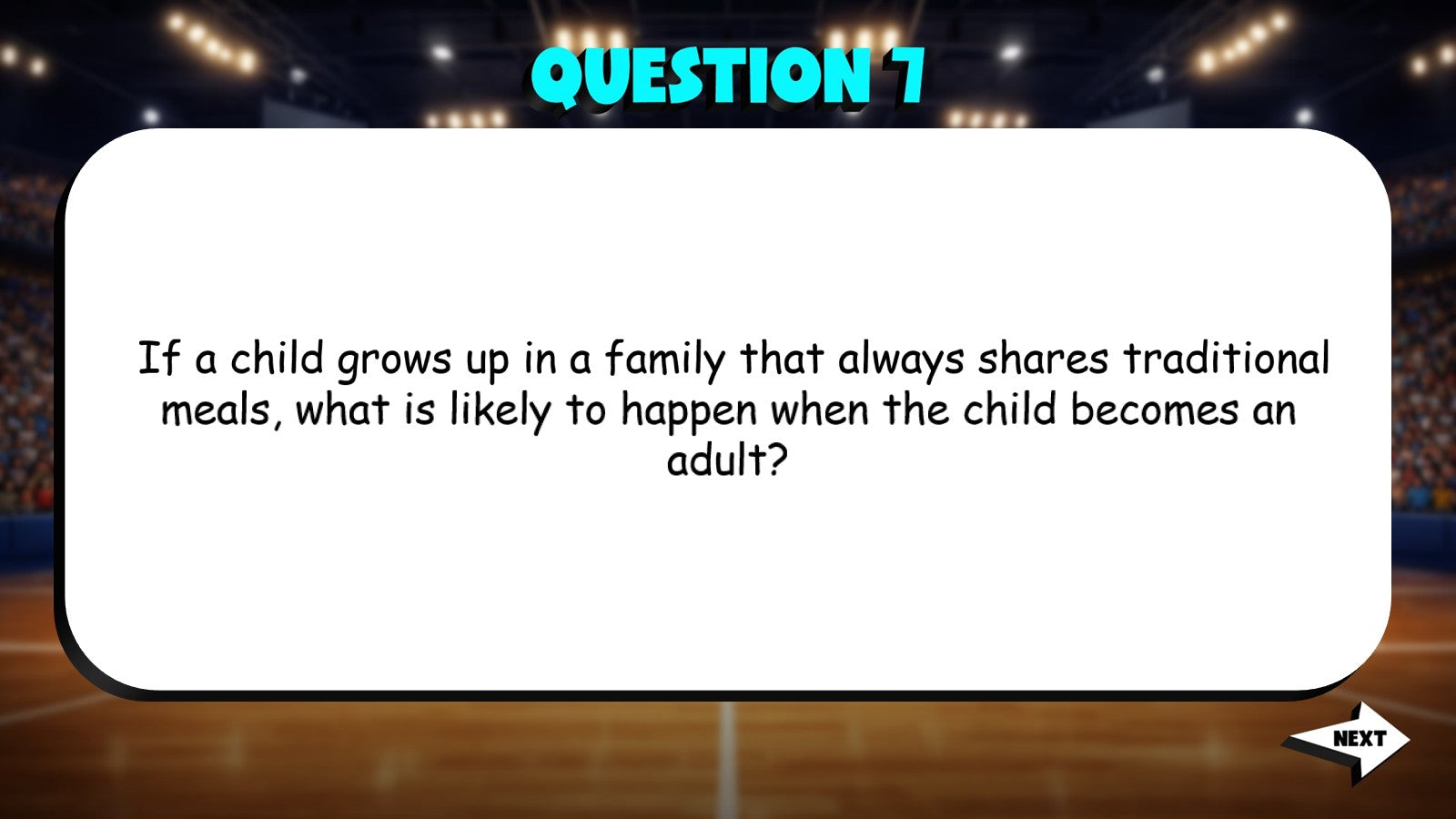 QUESTION 7

If a child grows up in a family that always shares traditional meals, what is likely to happen when the child becomes an adult?

NEXT